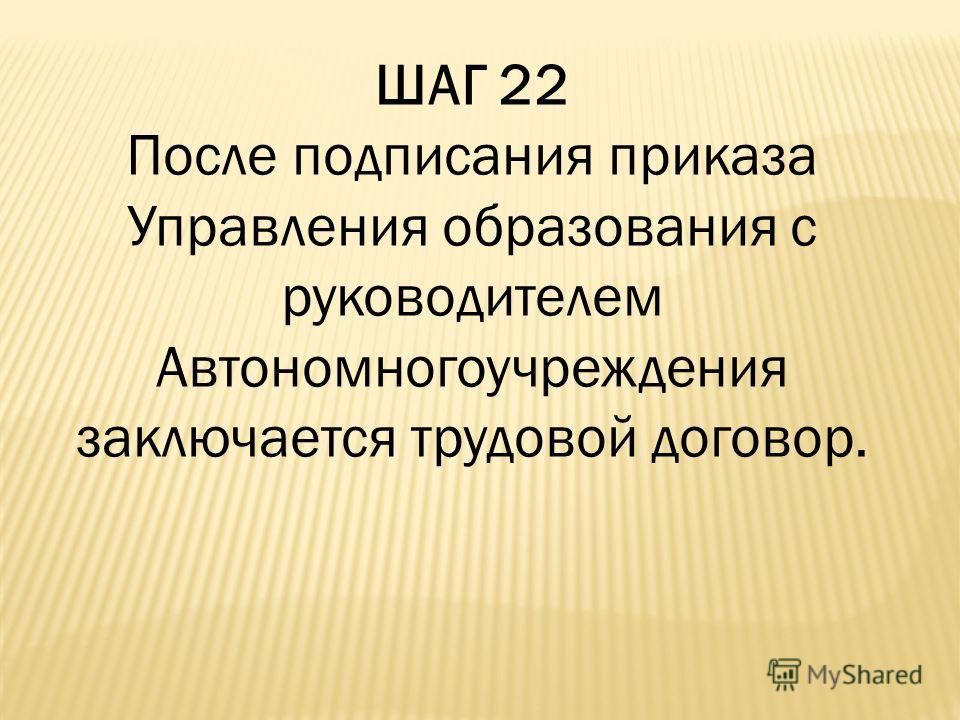 ШАГ 22
После подписания приказа Управления образования с руководителем Автономногоучреждения заключается трудовой договор.

MyShared